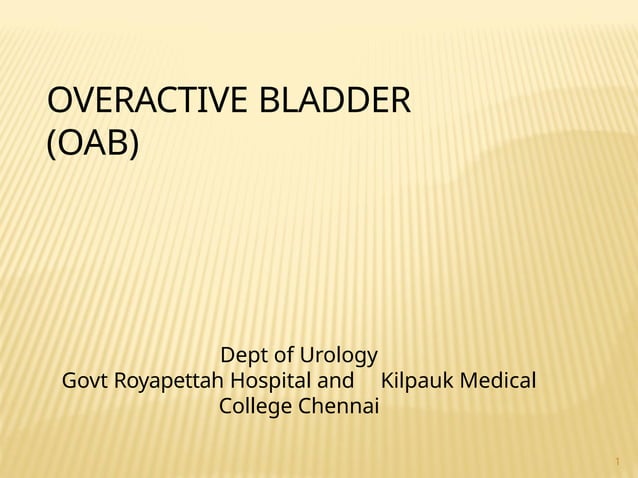 OVERACTIVE BLADDER
(OAB)

Dept of Urology
Govt Royapettah Hospital and Kilpauk Medical College Chennai

1